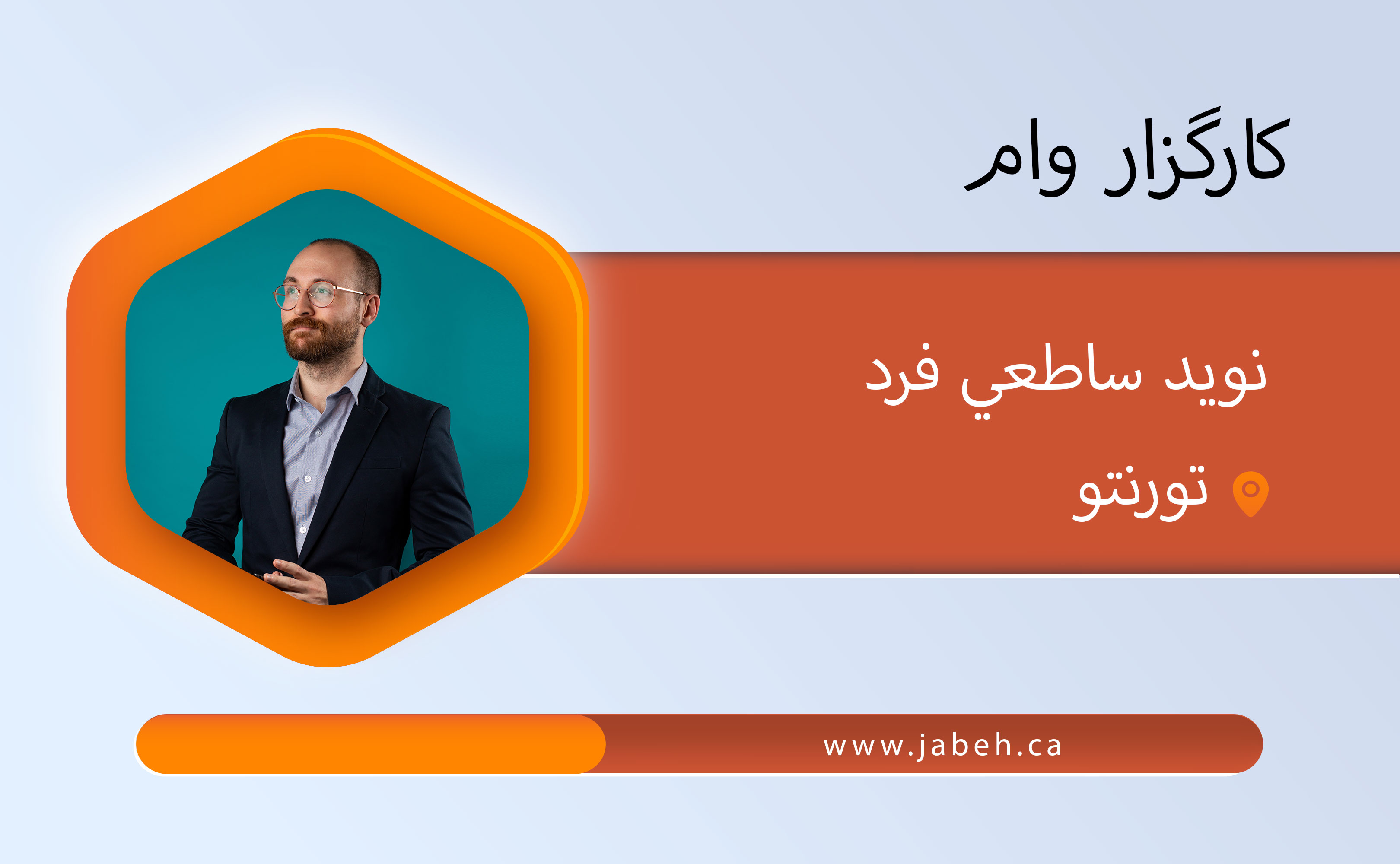 کارگزار وام

نوید ساطعي فرد

تورنتو

www.jabeh.ca